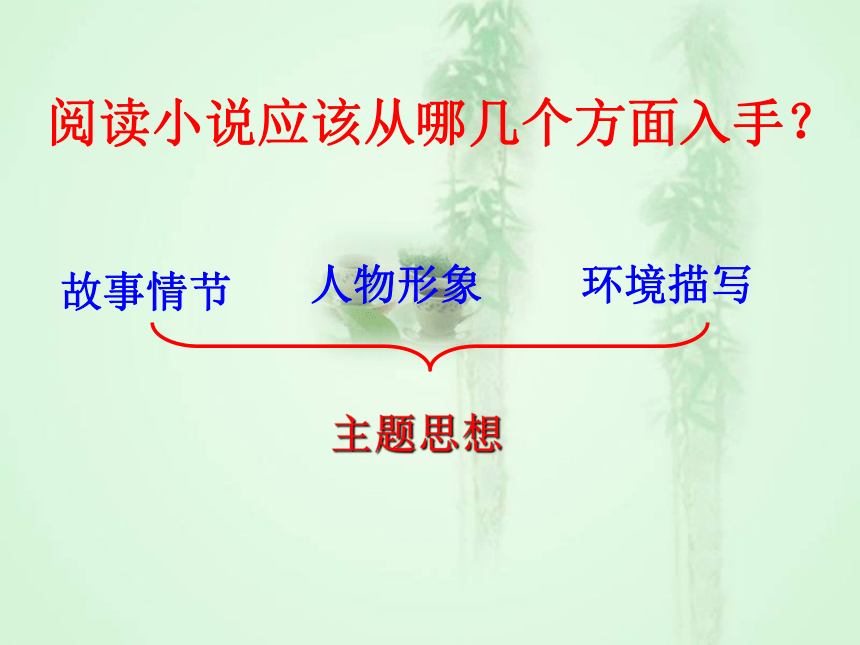 阅读小说应该从哪几个方面入手？

故事情节　人物形象　环境描写

主题思想